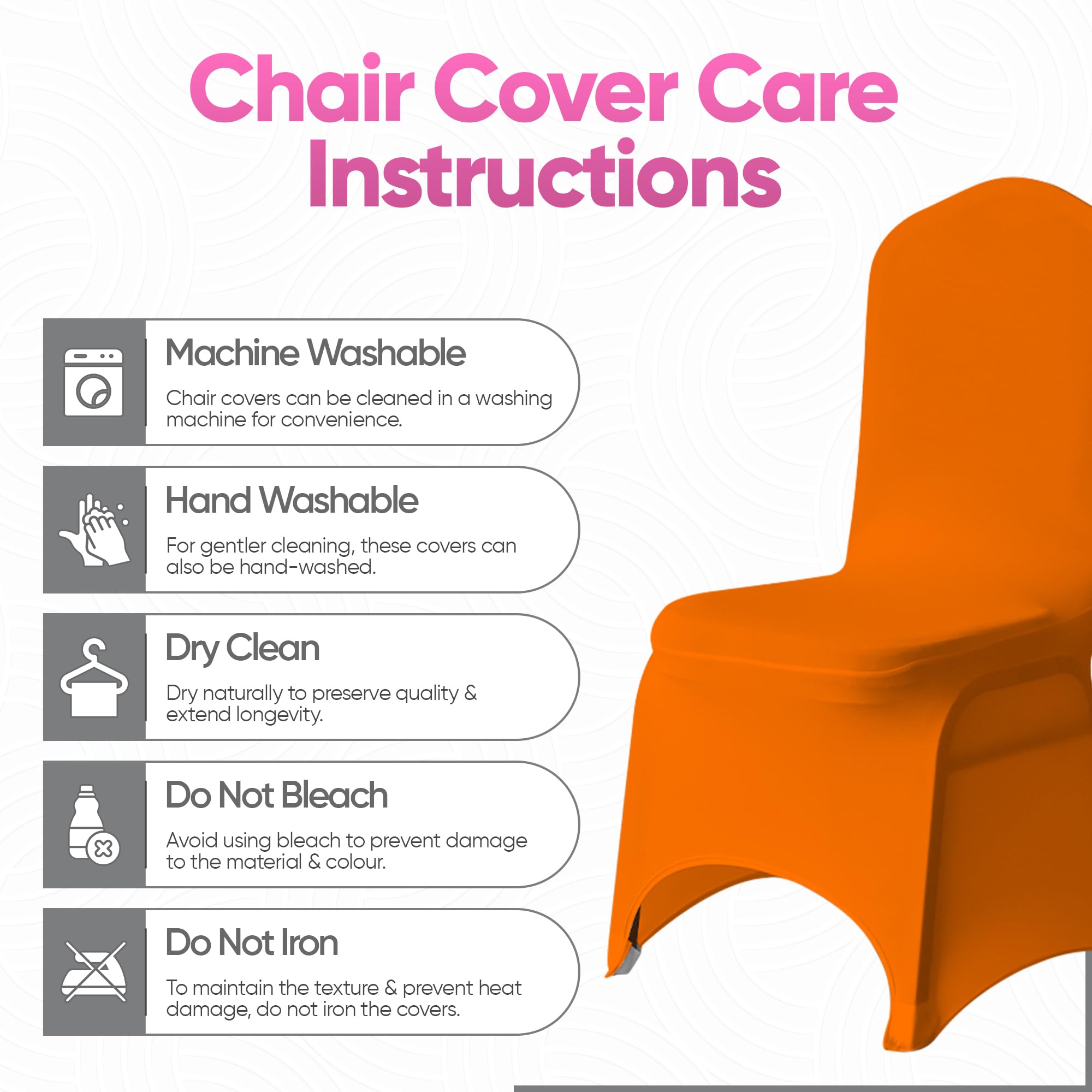 Chair Cover Care Instructions

Machine Washable

Chair covers can be cleaned in a washing machine for convenience.

Hand Washable

For gentler cleaning, these covers can also be hand-washed.

Dry Clean

Dry naturally to preserve quality & extend longevity.

Do Not Bleach

Avoid using bleach to prevent damage to the material & colour.

Do Not Iron

To maintain the texture & prevent heat damage, do not iron the covers.